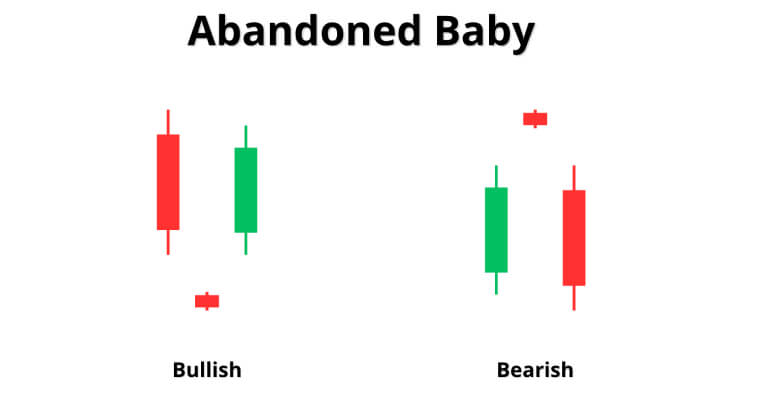 Abandoned Baby

Bullish

Bearish